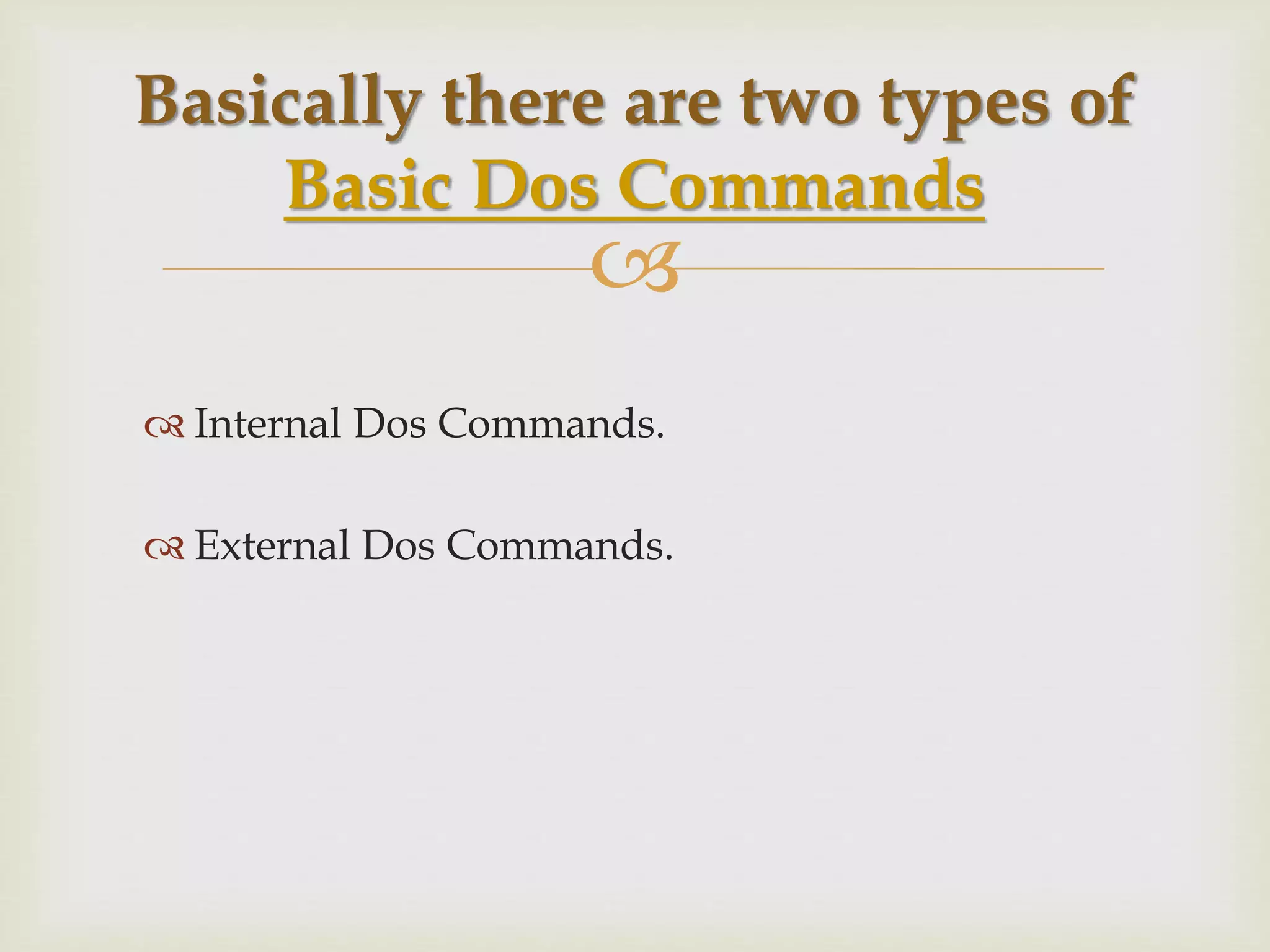 Basically there are two types of Basic Dos Commands

Internal Dos Commands.

External Dos Commands.